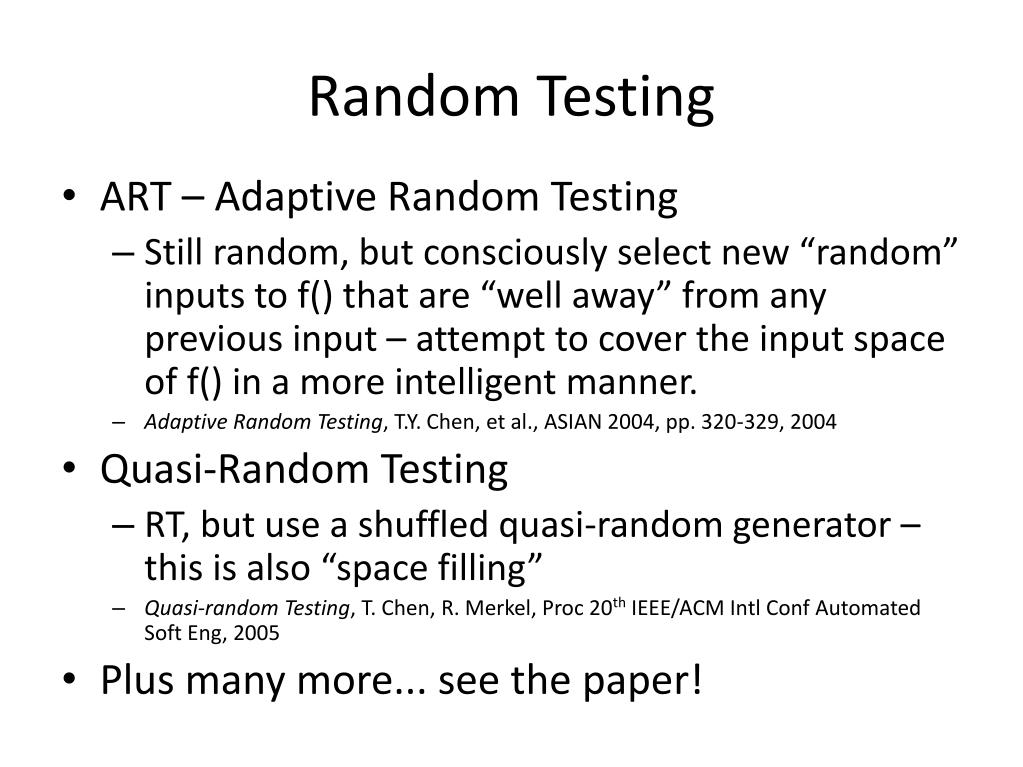 Random Testing

• ART – Adaptive Random Testing
– Still random, but consciously select new “random” inputs to f() that are “well away” from any previous input – attempt to cover the input space of f() in a more intelligent manner.
– Adaptive Random Testing, T.Y. Chen, et al., ASIAN 2004, pp. 320-329, 2004

• Quasi-Random Testing
– RT, but use a shuffled quasi-random generator – this is also “space filling”
– Quasi-random Testing, T. Chen, R. Merkel, Proc 20$^{th}$ IEEE/ACM Intl Conf Automated Soft Eng, 2005

• Plus many more... see the paper!